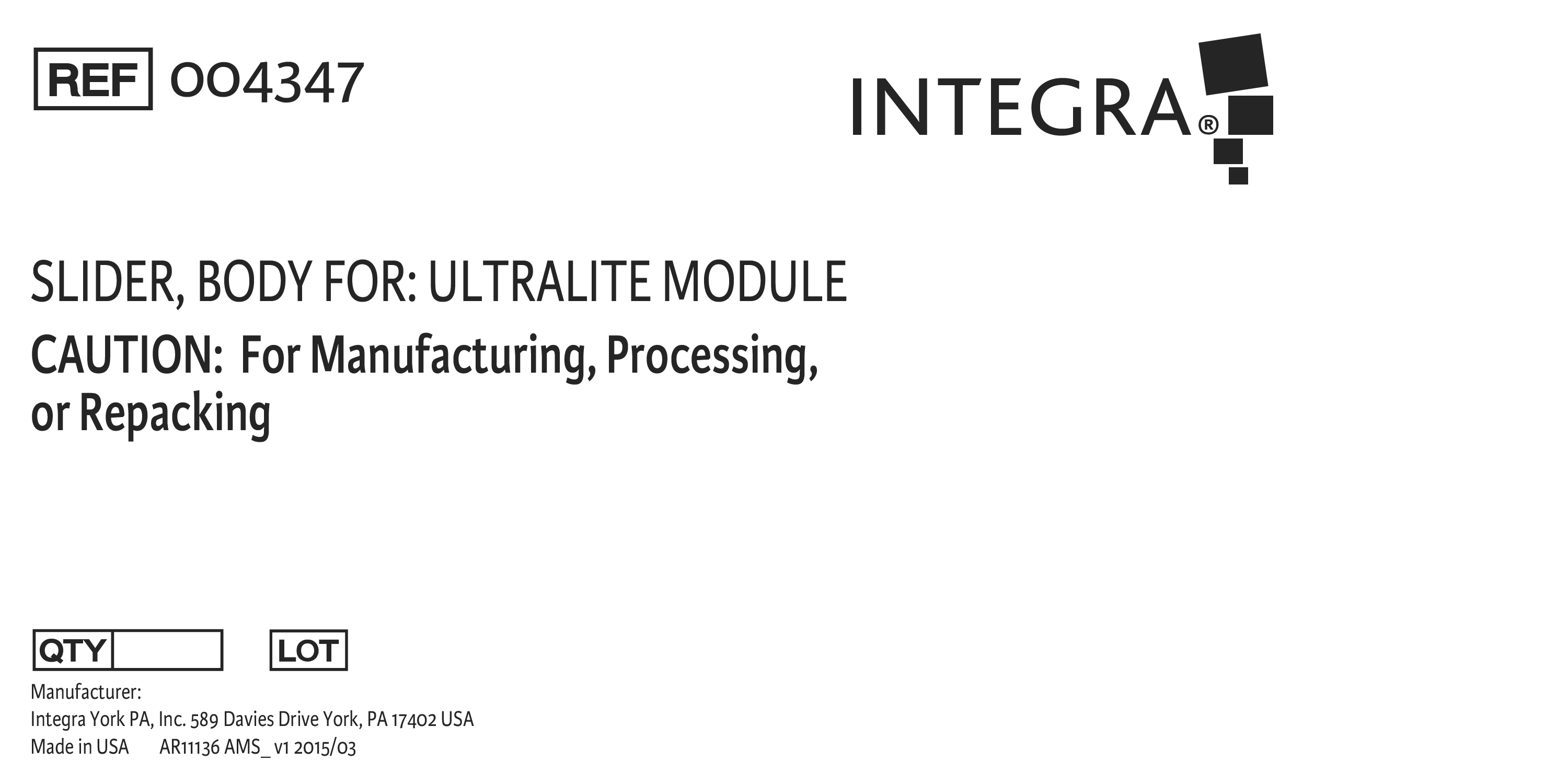 REF 004347

INTEGRA®

SLIDER, BODY FOR: ULTRALITE MODULE

CAUTION: For Manufacturing, Processing, or Repacking

QTY

LOT

Manufacturer:
Integra York PA, Inc. 589 Davies Drive York, PA 17402 USA
Made in USA AR11136 AMS_ v1 2015/03